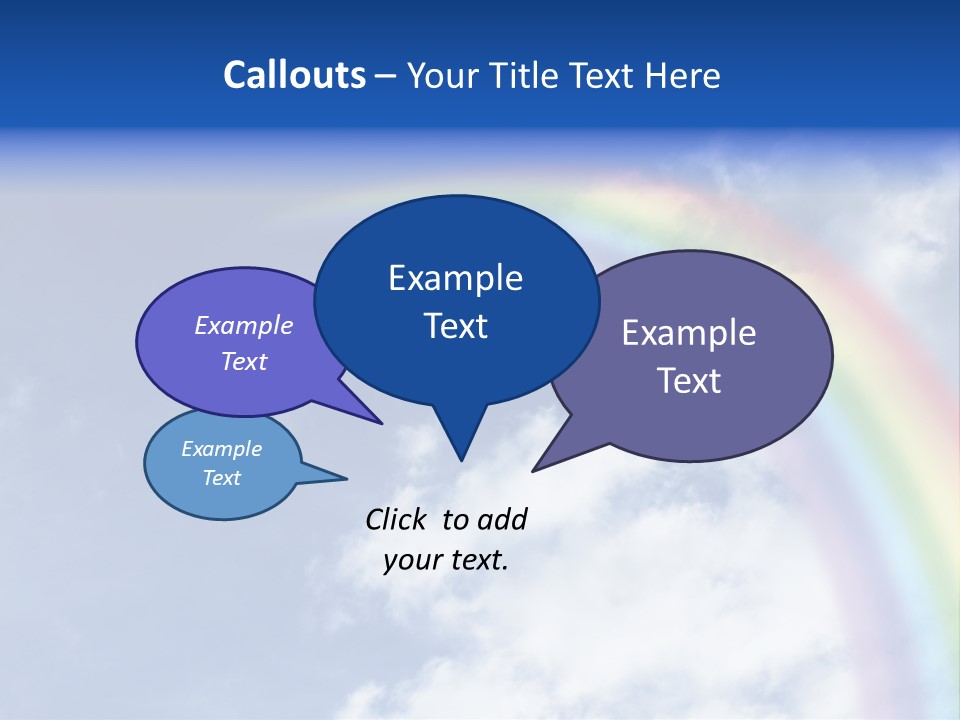 Callouts – Your Title Text Here

Example Text

Example Text

Example Text

Example Text

Click to add your text.